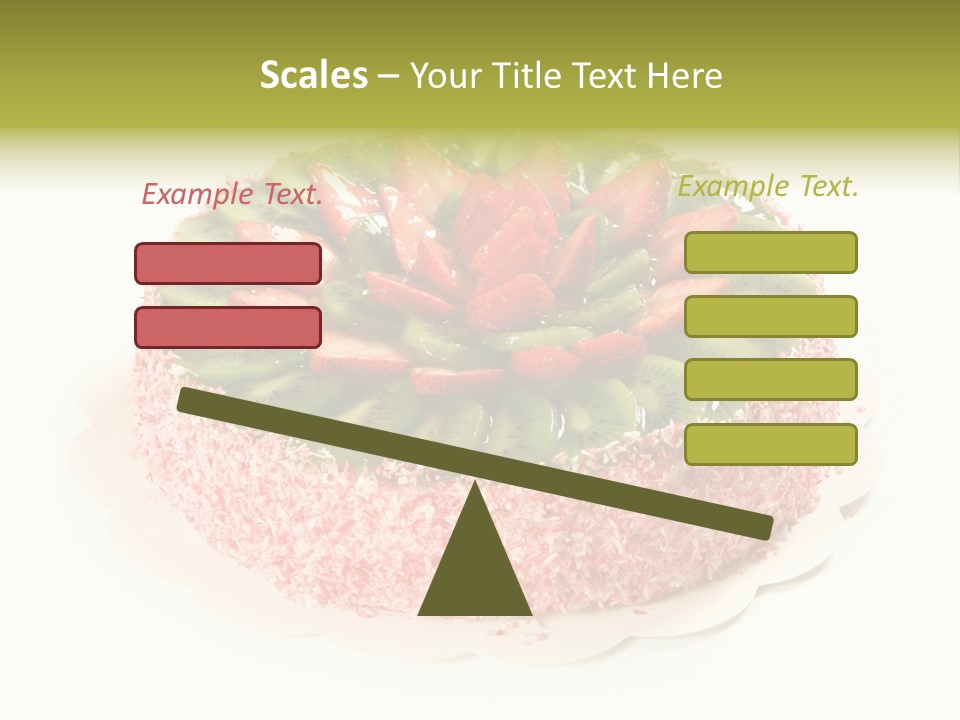 Scales – Your Title Text Here

Example Text.

Example Text.